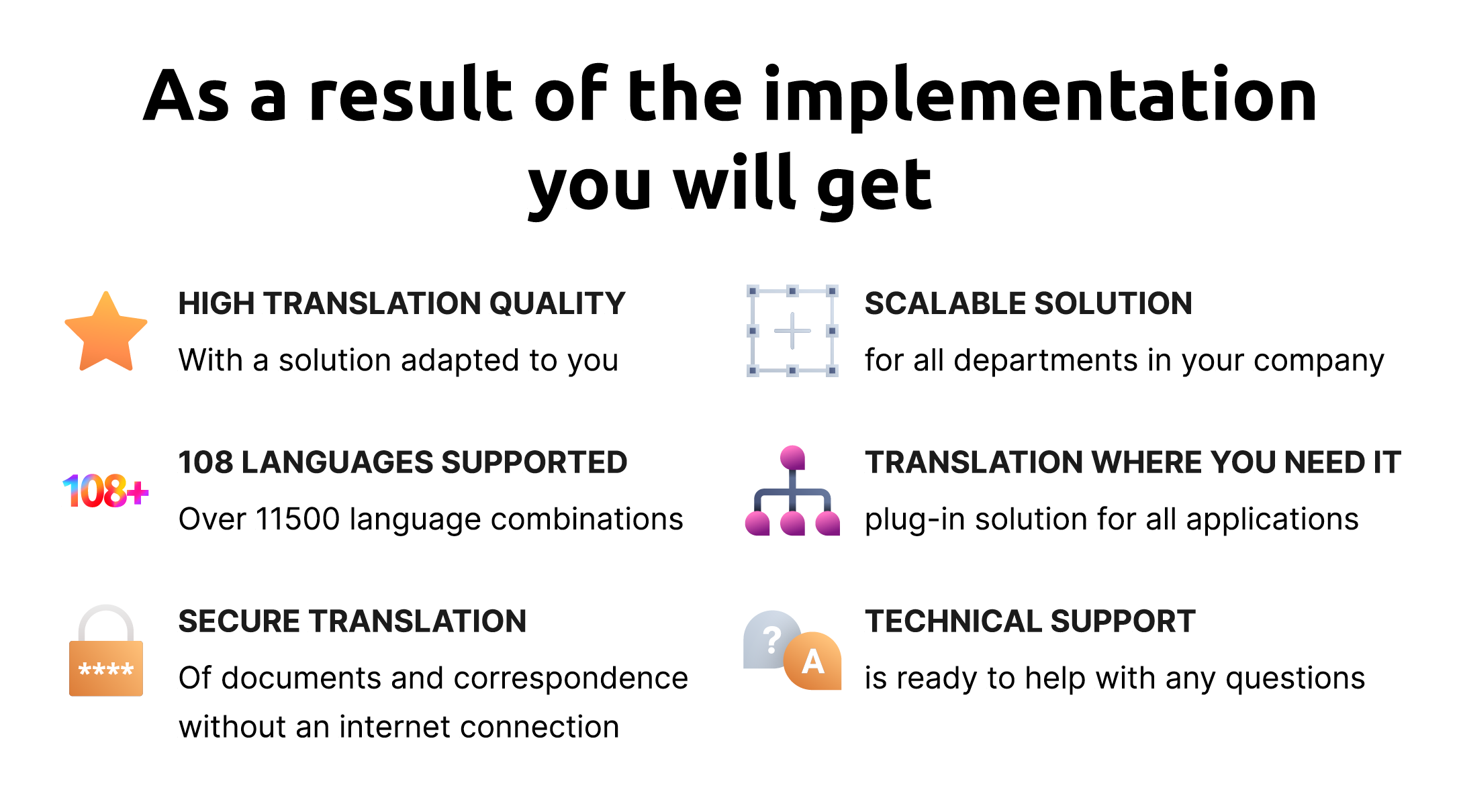 As a result of the implementation you will get

HIGH TRANSLATION QUALITY

With a solution adapted to you

108+

108 LANGUAGES SUPPORTED

Over 11500 language combinations

****

SECURE TRANSLATION

Of documents and correspondence without an internet connection

SCALABLE SOLUTION

for all departments in your company

TRANSLATION WHERE YOU NEED IT

plug-in solution for all applications

?

A

TECHNICAL SUPPORT

is ready to help with any questions